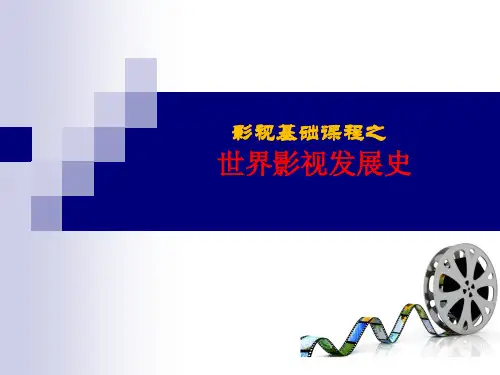 影视基础课程之
世界影视发展史